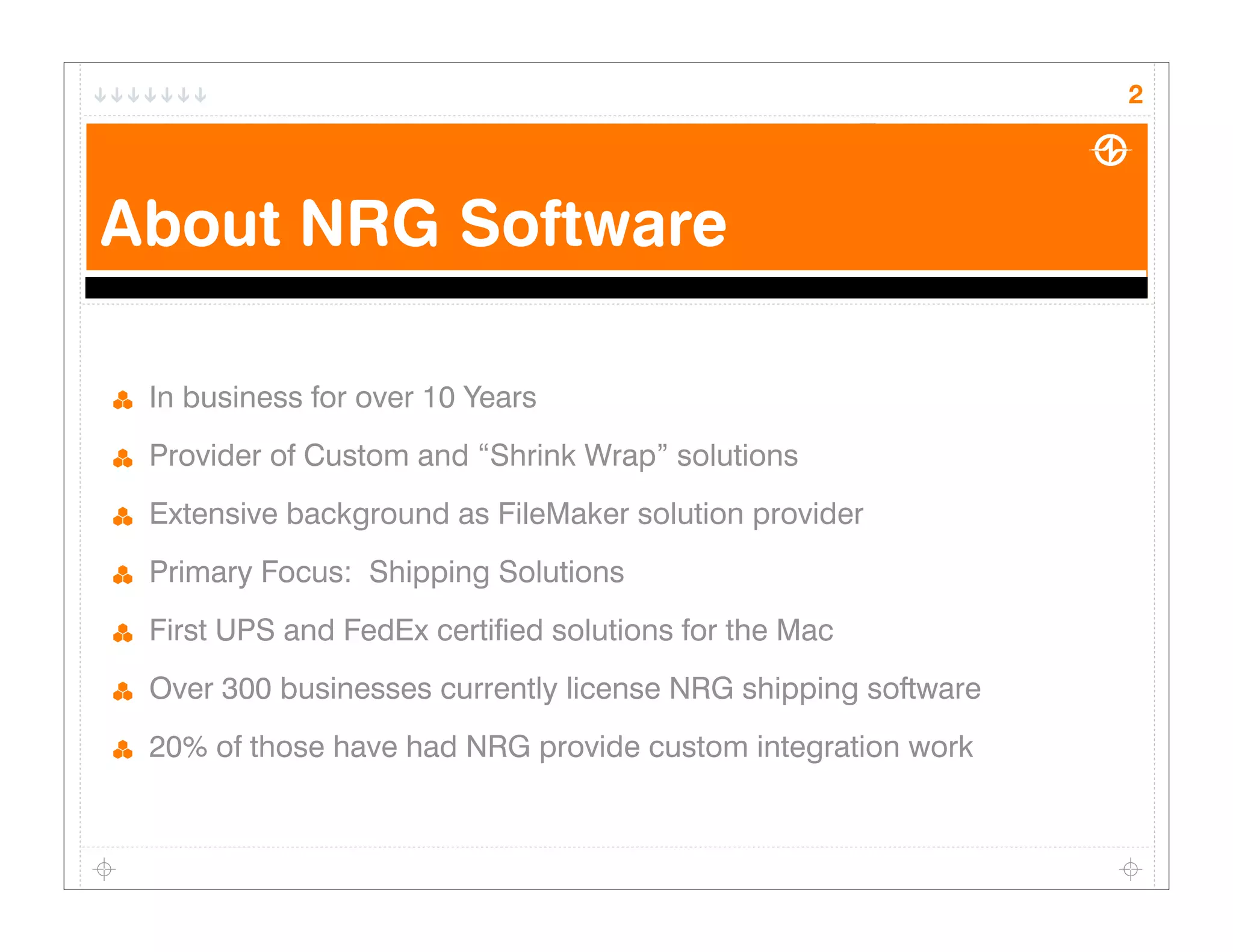 2

About NRG Software

In business for over 10 Years

Provider of Custom and “Shrink Wrap” solutions

Extensive background as FileMaker solution provider

Primary Focus: Shipping Solutions

First UPS and FedEx certified solutions for the Mac

Over 300 businesses currently license NRG shipping software

20% of those have had NRG provide custom integration work